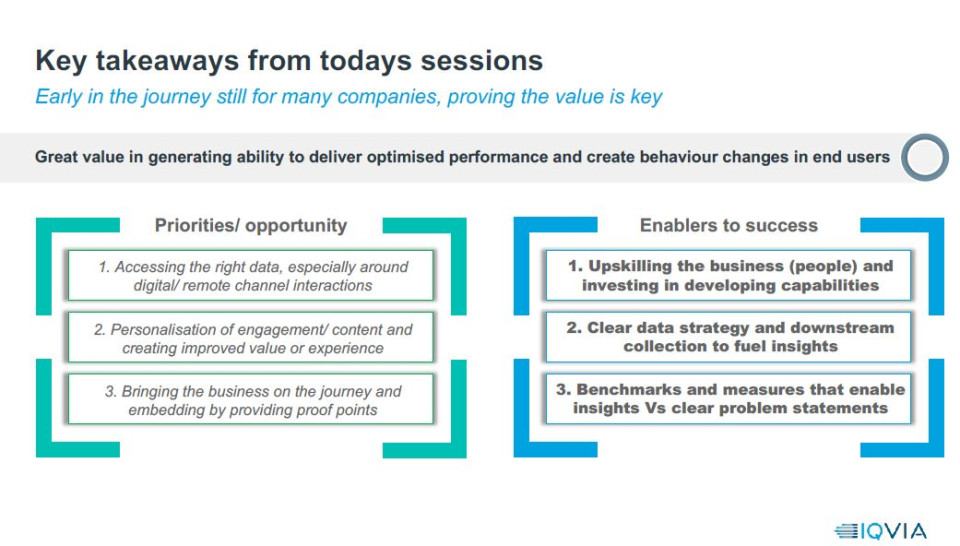 Key takeaways from todays sessions

Early in the journey still for many companies, proving the value is key

Great value in generating ability to deliver optimised performance and create behaviour changes in end users

Priorities/ opportunity

1. Accessing the right data, especially around digital/ remote channel interactions

2. Personalisation of engagement/ content and creating improved value or experience

3. Bringing the business on the journey and embedding by providing proof points

Enablers to success

1. Upskilling the business (people) and investing in developing capabilities

2. Clear data strategy and downstream collection to fuel insights

3. Benchmarks and measures that enable insights Vs clear problem statements

IQVIA